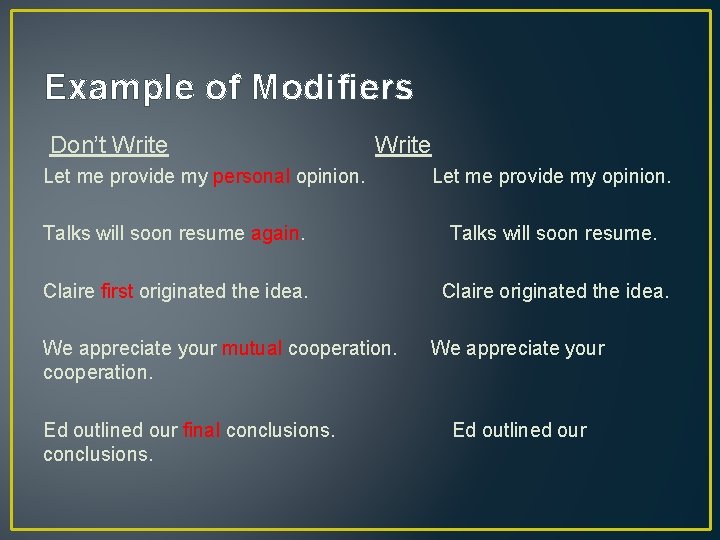 Example of Modifiers

Don't Write Write

Let me provide my personal opinion. Let me provide my opinion.

Talks will soon resume again. Talks will soon resume.

Claire first originated the idea. Claire originated the idea.

We appreciate your mutual cooperation. We appreciate your cooperation.

Ed outlined our final conclusions. Ed outlined our conclusions.